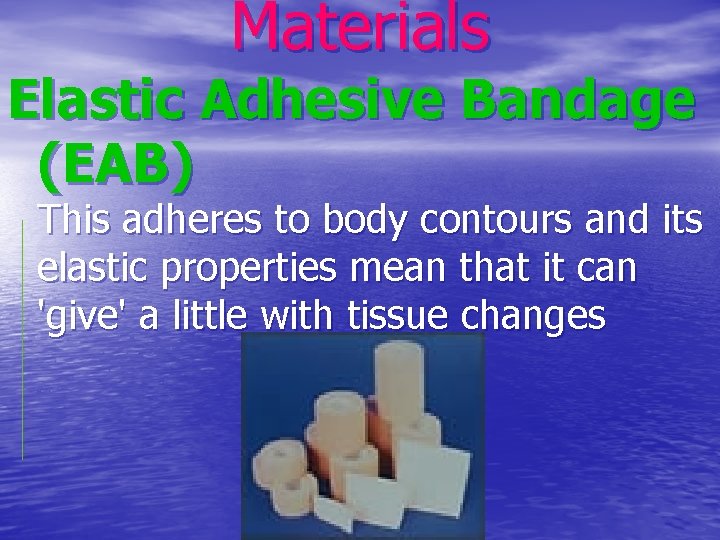 Materials

Elastic Adhesive Bandage (EAB)

This adheres to body contours and its elastic properties mean that it can 'give' a little with tissue changes